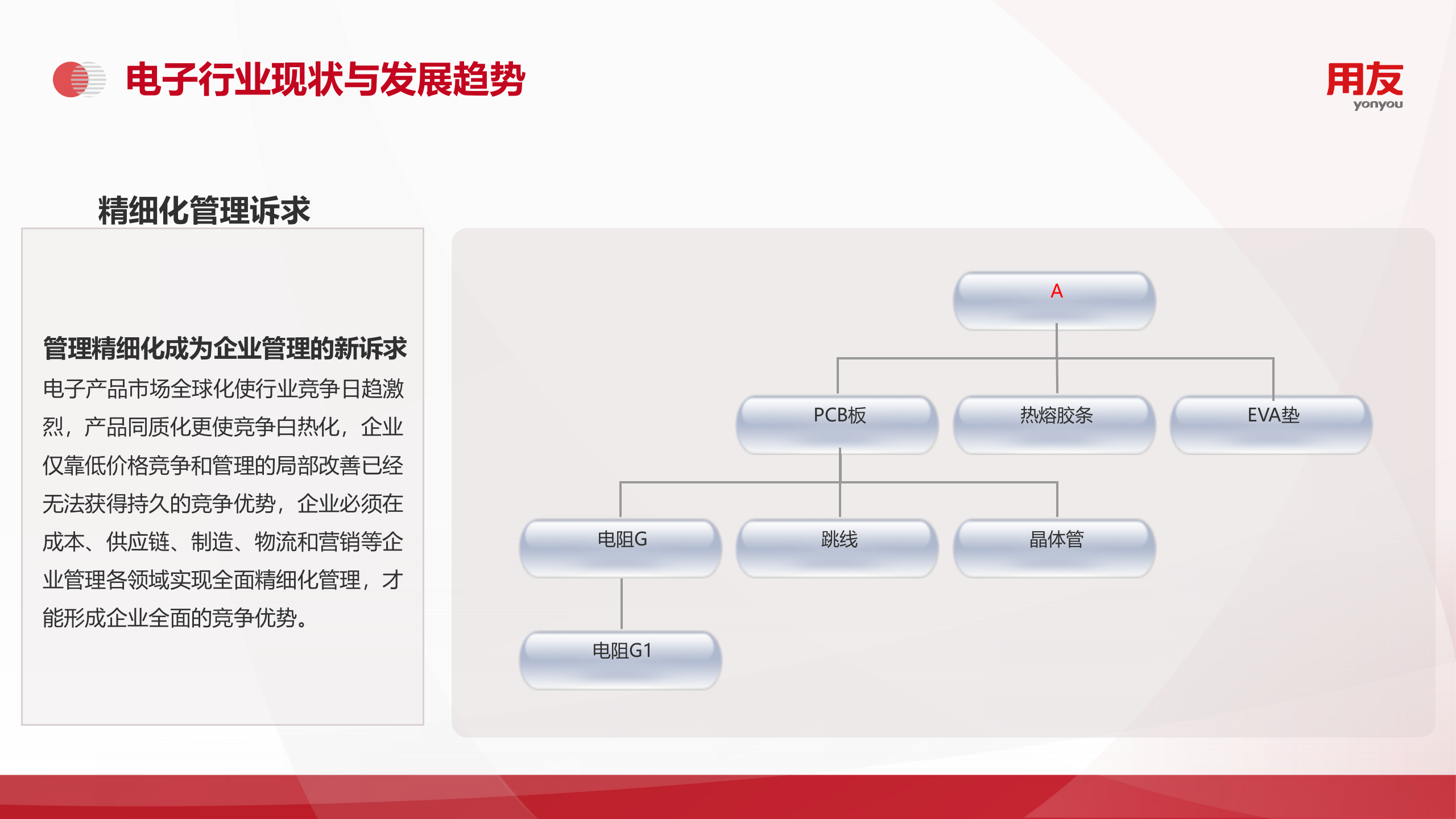 电子行业现状与发展趋势

用友
yonyou

精细化管理诉求

管理精细化成为企业管理的新诉求

电子产品市场全球化使行业竞争日趋激烈，产品同质化更使竞争白热化，企业仅靠低价格竞争和管理的局部改善已经无法获得持久的竞争优势，企业必须在成本、供应链、制造、物流和营销等企业管理各领域实现全面精细化管理，才能形成企业全面的竞争优势。

A

PCB板

热熔胶条

EVA垫

电阻G

跳线

晶体管

电阻G1